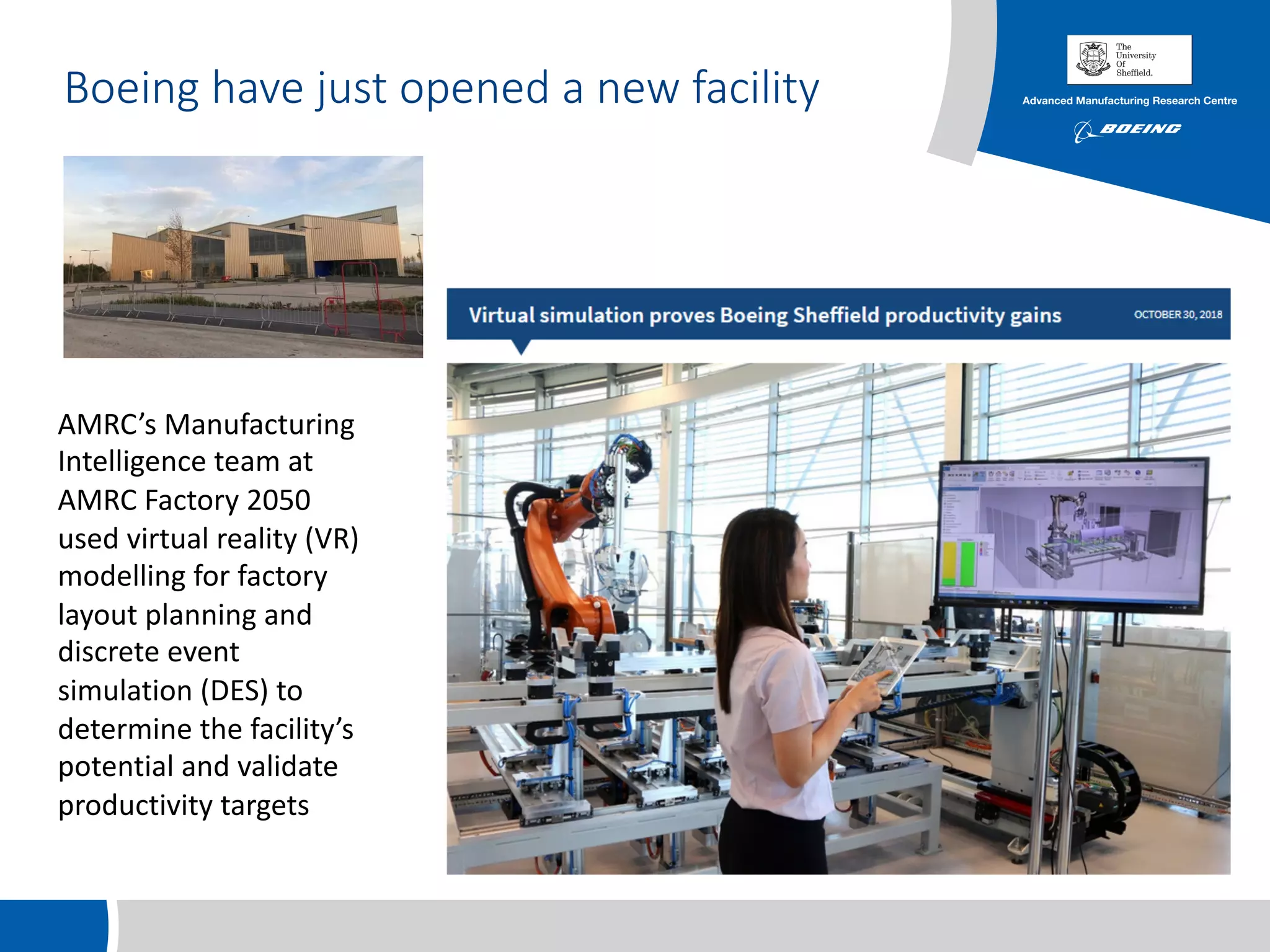 Boeing have just opened a new facility

The University Of Sheffield.

Advanced Manufacturing Research Centre

BOEING

Virtual simulation proves Boeing Sheffield productivity gains

OCTOBER 30, 2018

AMRC's Manufacturing Intelligence team at AMRC Factory 2050 used virtual reality (VR) modelling for factory layout planning and discrete event simulation (DES) to determine the facility's potential and validate productivity targets